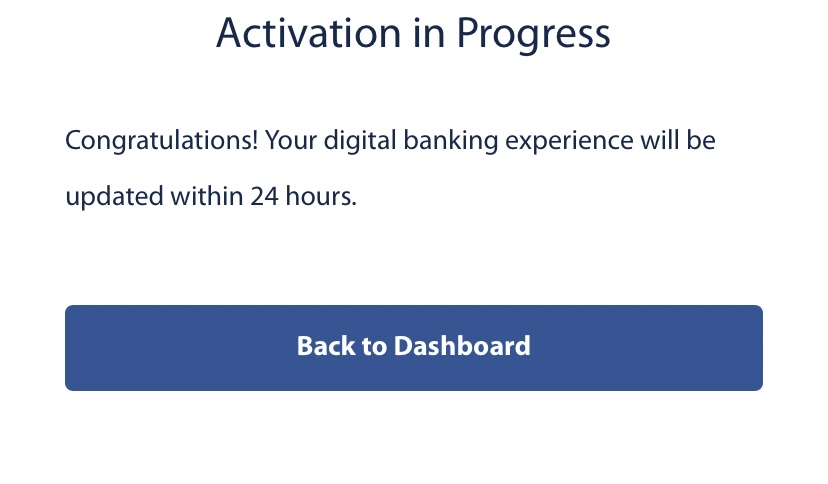 Activation in Progress

Congratulations! Your digital banking experience will be updated within 24 hours.

Back to Dashboard